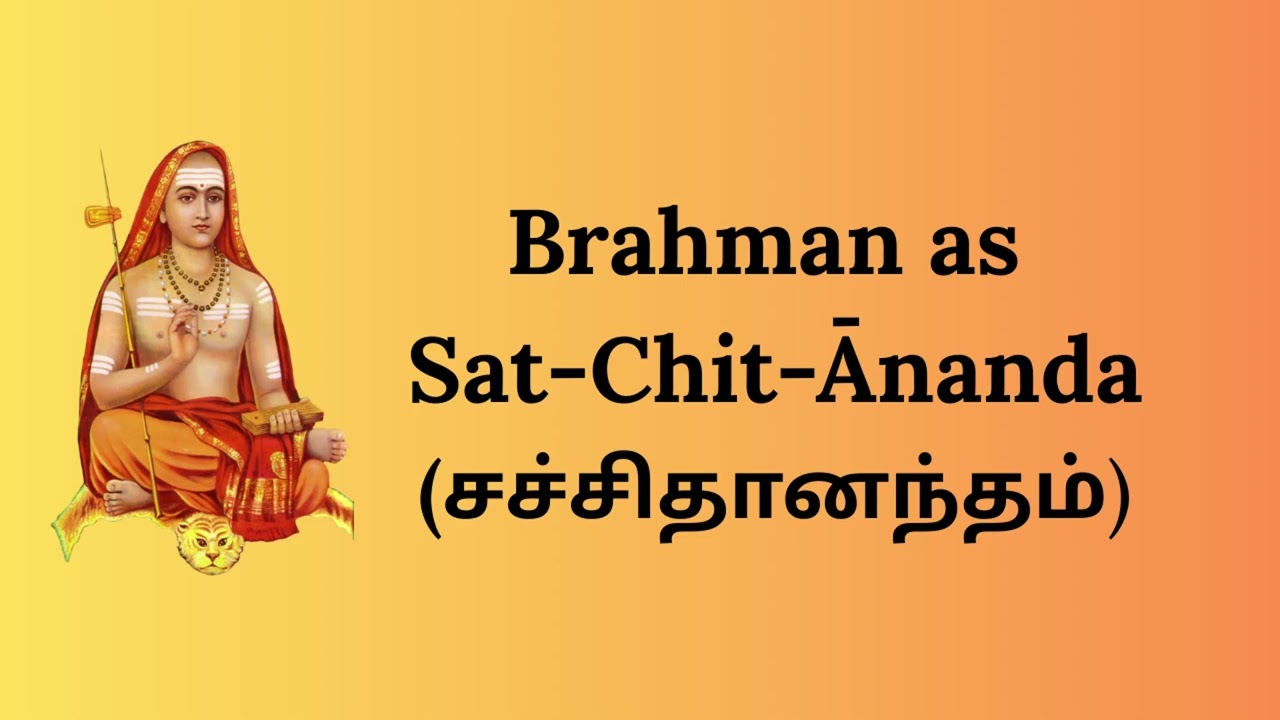 Brahman as
Sat-Chit-Ānanda
(சச்சிதானந்தம்)